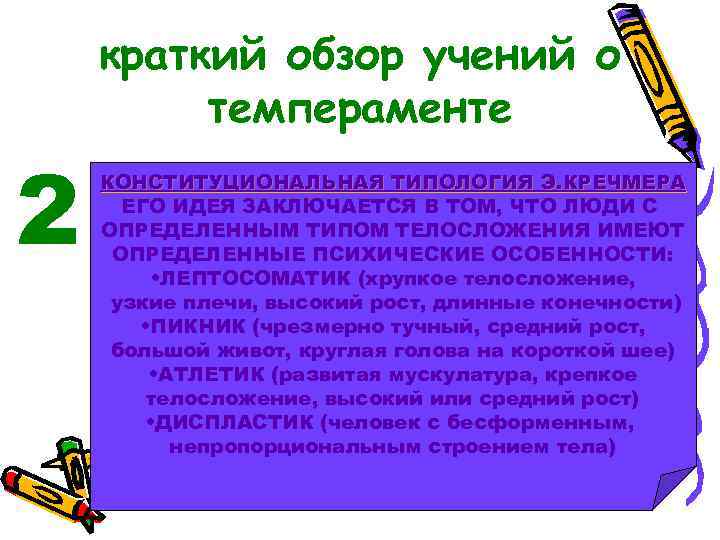 краткий обзор учений о темпераменте

2

КОНСТИТУЦИОНАЛЬНАЯ ТИПОЛОГИЯ Э.КРЕЧМЕРА
ЕГО ИДЕЯ ЗАКЛЮЧАЕТСЯ В ТОМ, ЧТО ЛЮДИ С ОПРЕДЕЛЕННЫМ ТИПОМ ТЕЛОСЛОЖЕНИЯ ИМЕЮТ ОПРЕДЕЛЕННЫЕ ПСИХИЧЕСКИЕ ОСОБЕННОСТИ:
•ЛЕПТОСОМАТИК (хрупкое телосложение, узкие плечи, высокий рост, длинные конечности)
•ПИКНИК (чрезмерно тучный, средний рост, большой живот, круглая голова на короткой шее)
•АТЛЕТИК (развитая мускулатура, крепкое телосложение, высокий или средний рост)
•ДИСПЛАСТИК (человек с бесформенным, непропорциональным строением тела)